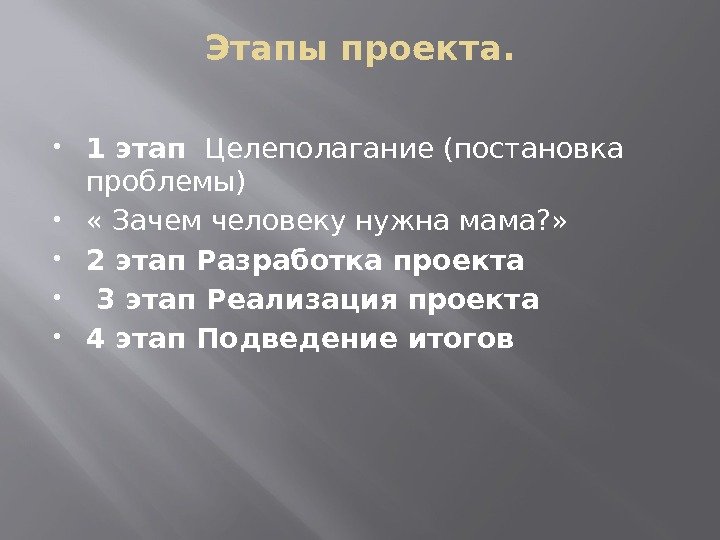 Этапы проекта.

- 1 этап Целеполагание (постановка проблемы)
- « Зачем человеку нужна мама?»
- 2 этап Разработка проекта
- 3 этап Реализация проекта
- 4 этап Подведение итогов